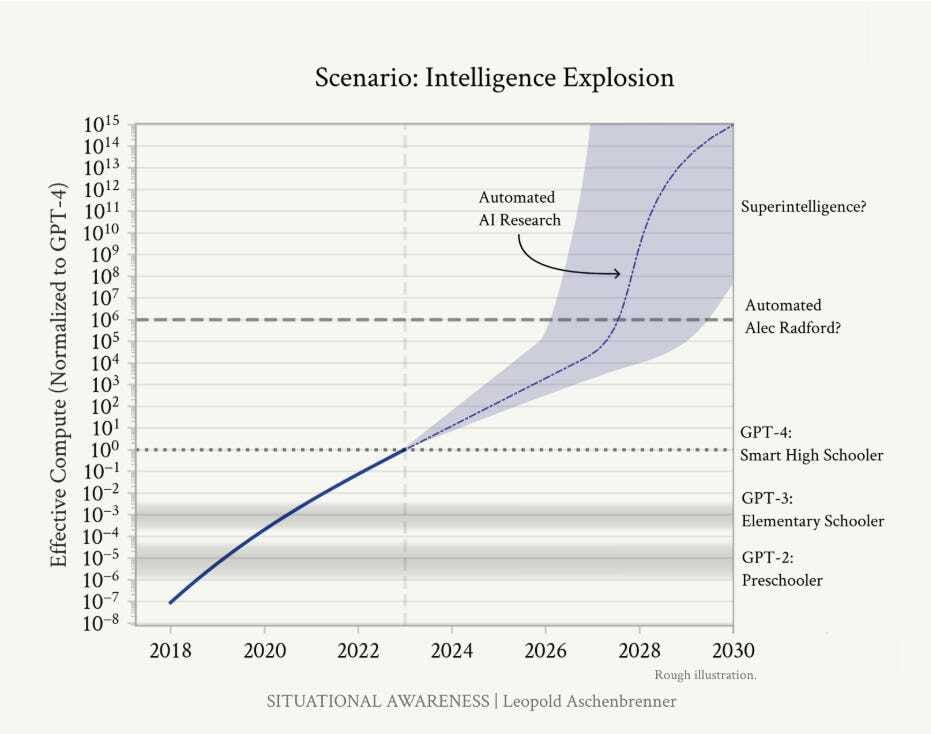 Scenario: Intelligence Explosion

Effective Compute (Normalized to GPT-4)

$10^{15}$
$10^{14}$
$10^{13}$
$10^{12}$
$10^{11}$
$10^{10}$
$10^{9}$
$10^{8}$
$10^{7}$
$10^{6}$
$10^{5}$
$10^{4}$
$10^{3}$
$10^{2}$
$10^{1}$
$10^{0}$
$10^{-1}$
$10^{-2}$
$10^{-3}$
$10^{-4}$
$10^{-5}$
$10^{-6}$
$10^{-7}$
$10^{-8}$

Automated AI Research

Superintelligence?

Automated Alec Radford?

GPT-4: Smart High Schooler

GPT-3: Elementary Schooler

GPT-2: Preschooler

2018 2020 2022 2024 2026 2028 2030

Rough illustration.

SITUATIONAL AWARENESS | Leopold Aschenbrenner